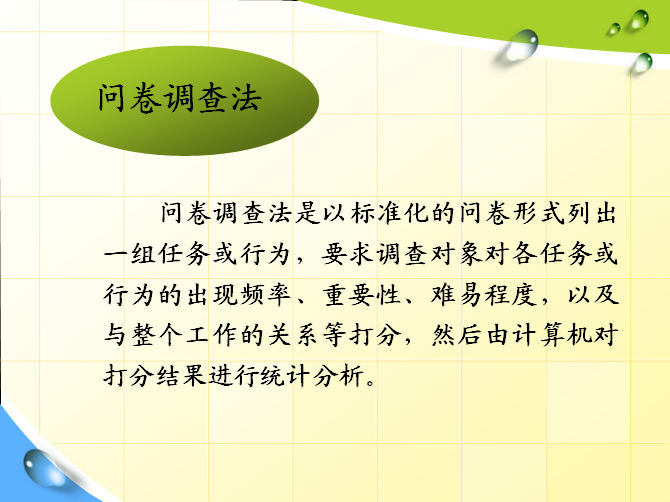 问卷调查法

问卷调查法是以标准化的问卷形式列出一组任务或行为，要求调查对象对各任务或行为的出现频率、重要性、难易程度，以及与整个工作的关系等打分，然后由计算机对打分结果进行统计分析。